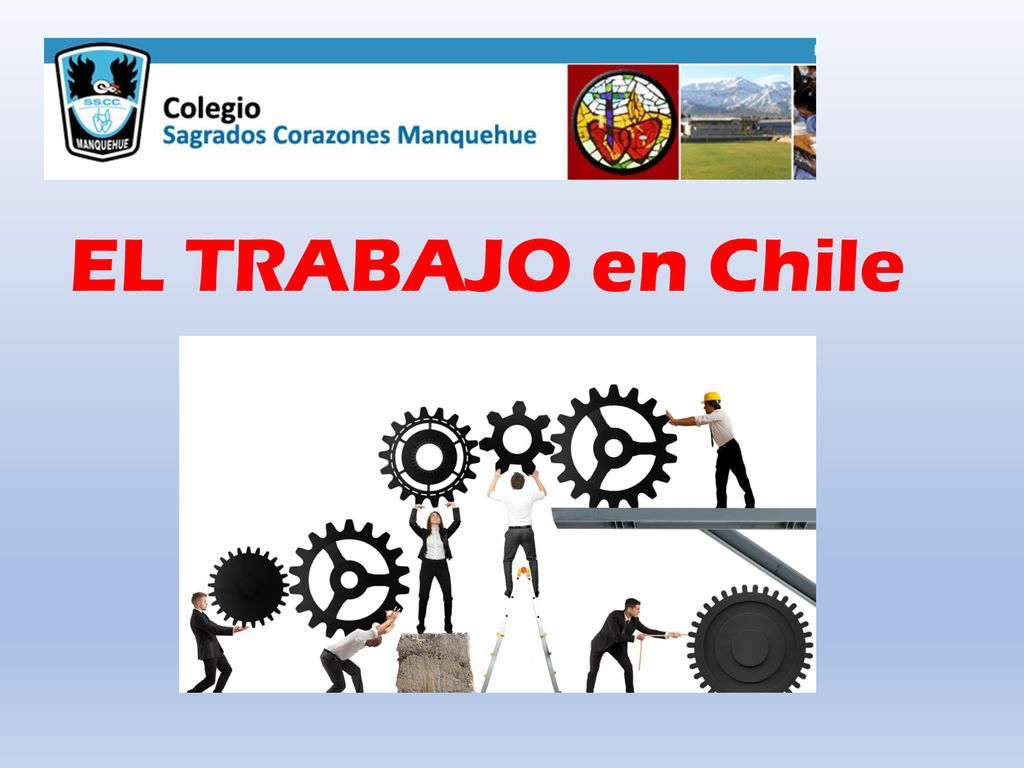 SSCC
MANQUEHUE

Colegio
Sagrados Corazones Manquehue

EL TRABAJO en Chile